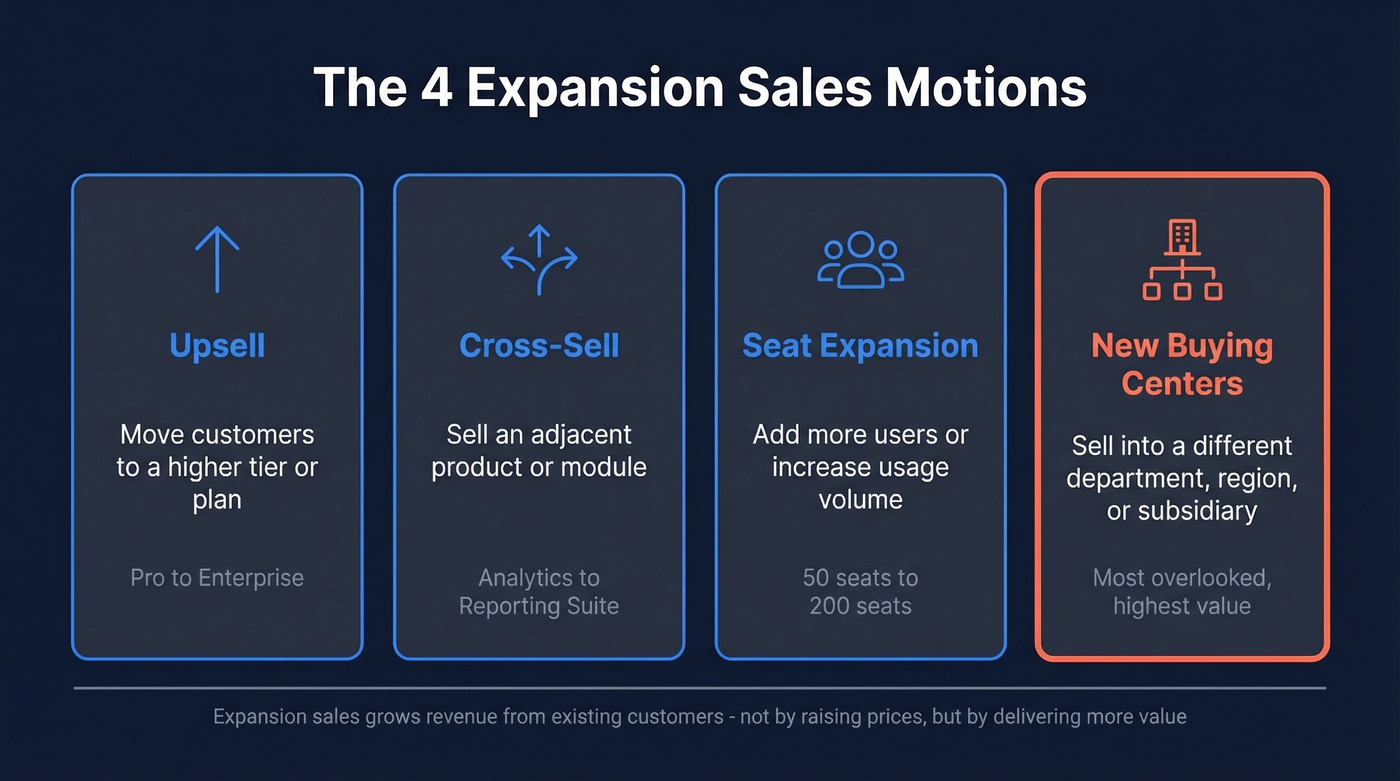 The 4 Expansion Sales Motions

Upsell

Move customers to a higher tier or plan

Pro to Enterprise

Cross-Sell

Sell an adjacent product or module

Analytics to Reporting Suite

Seat Expansion

Add more users or increase usage volume

50 seats to 200 seats

New Buying Centers

Sell into a different department, region, or subsidiary

Most overlooked, highest value

Expansion sales grows revenue from existing customers - not by raising prices, but by delivering more value